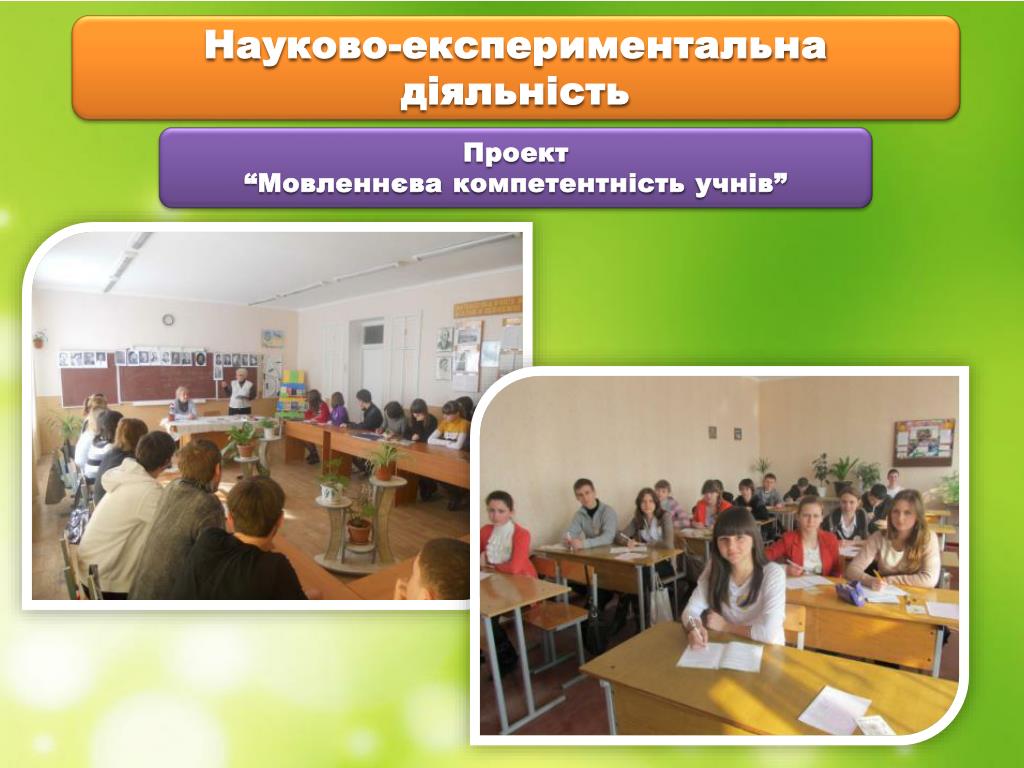 Науково-експериментальна діяльність

Проект
“Мовленнєва компетентність учнів”